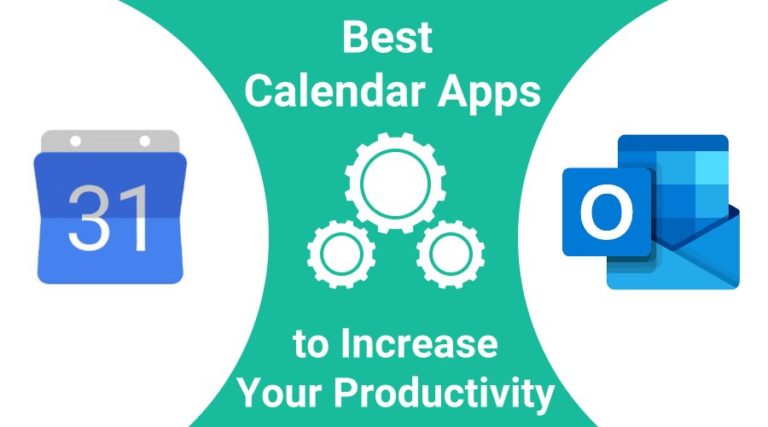 Best Calendar Apps

31

O

to Increase Your Productivity